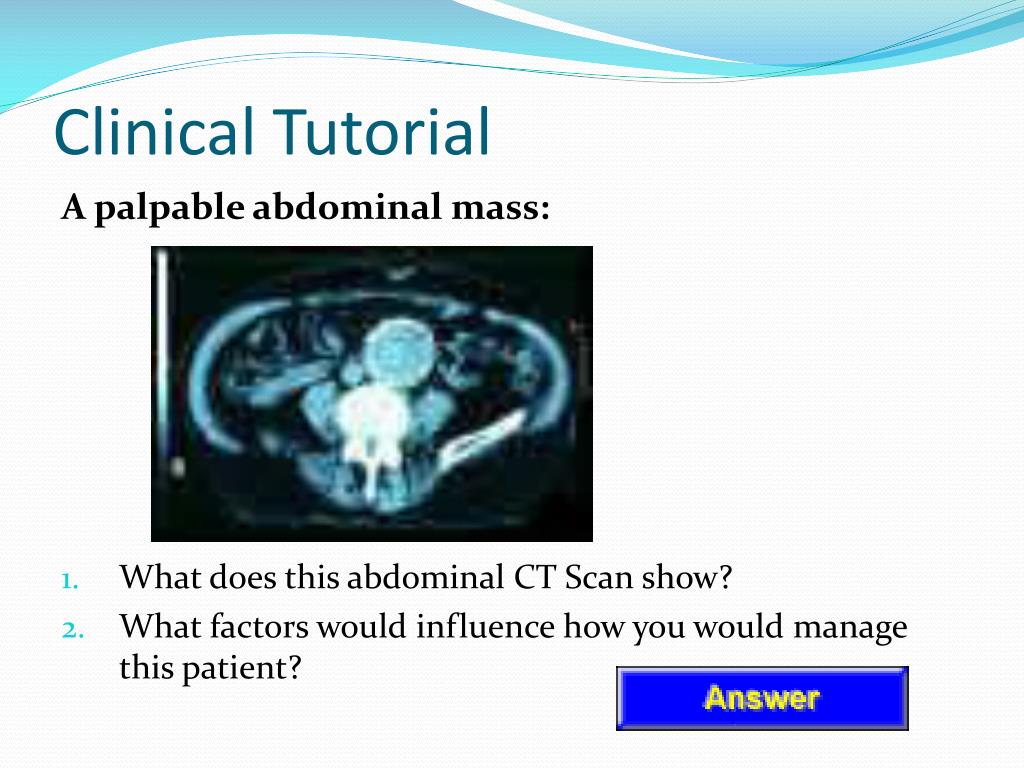 Clinical Tutorial

A palpable abdominal mass:

1. What does this abdominal CT Scan show?
2. What factors would influence how you would manage this patient?

Answer